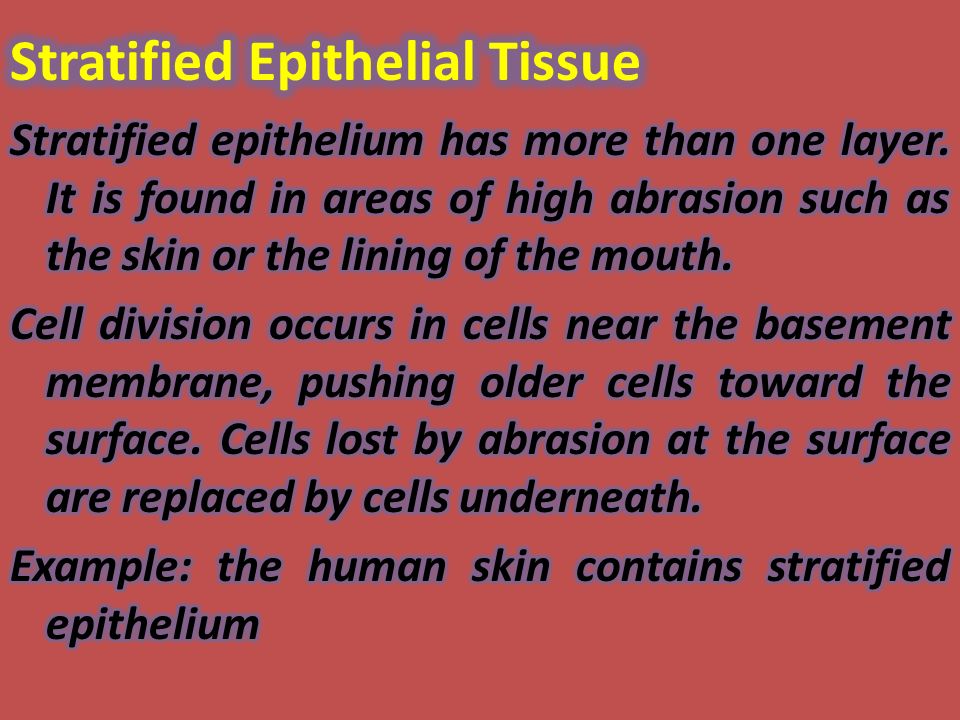 Stratified Epithelial Tissue

Stratified epithelium has more than one layer. It is found in areas of high abrasion such as the skin or the lining of the mouth.

Cell division occurs in cells near the basement membrane, pushing older cells toward the surface. Cells lost by abrasion at the surface are replaced by cells underneath.

Example: the human skin contains stratified epithelium